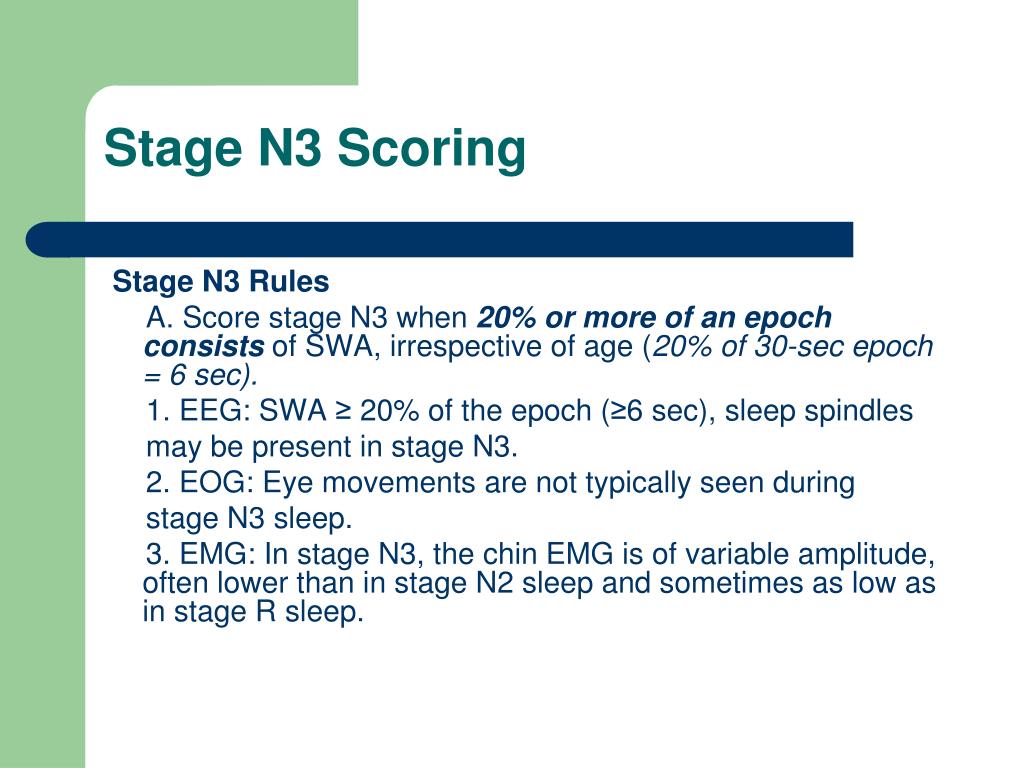 Stage N3 Scoring

Stage N3 Rules

A. Score stage N3 when 20% or more of an epoch consists of SWA, irrespective of age (20% of 30-sec epoch = 6 sec).

1. EEG: SWA ≥ 20% of the epoch (≥6 sec), sleep spindles may be present in stage N3.

2. EOG: Eye movements are not typically seen during stage N3 sleep.

3. EMG: In stage N3, the chin EMG is of variable amplitude, often lower than in stage N2 sleep and sometimes as low as in stage R sleep.